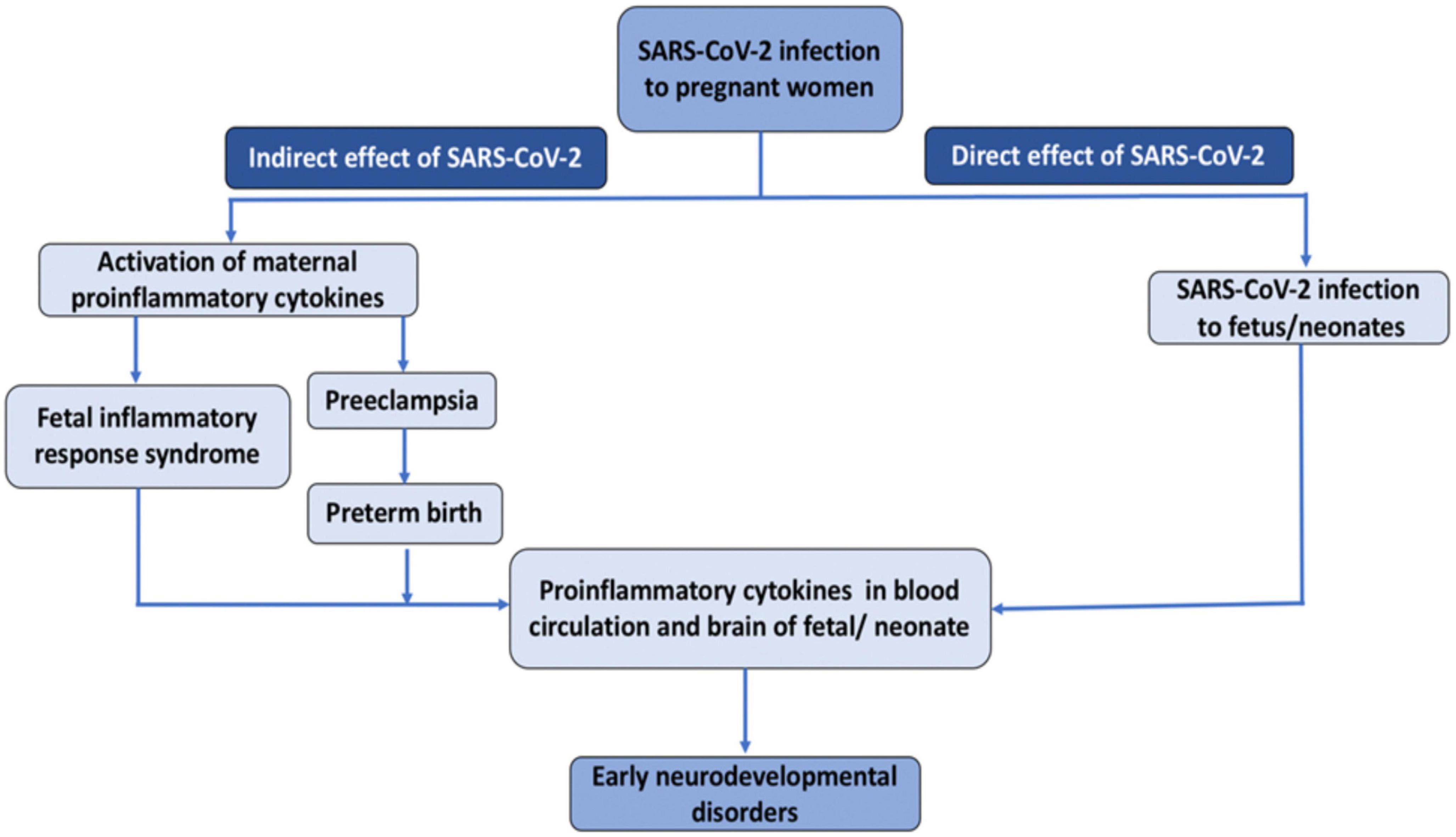 SARS-CoV-2 infection to pregnant women

Indirect effect of SARS-CoV-2

Direct effect of SARS-CoV-2

Activation of maternal proinflammatory cytokines

SARS-CoV-2 infection to fetus/neonates

Fetal inflammatory response syndrome

Preeclampsia

Preterm birth

Proinflammatory cytokines in blood circulation and brain of fetal/ neonate

Early neurodevelopmental disorders